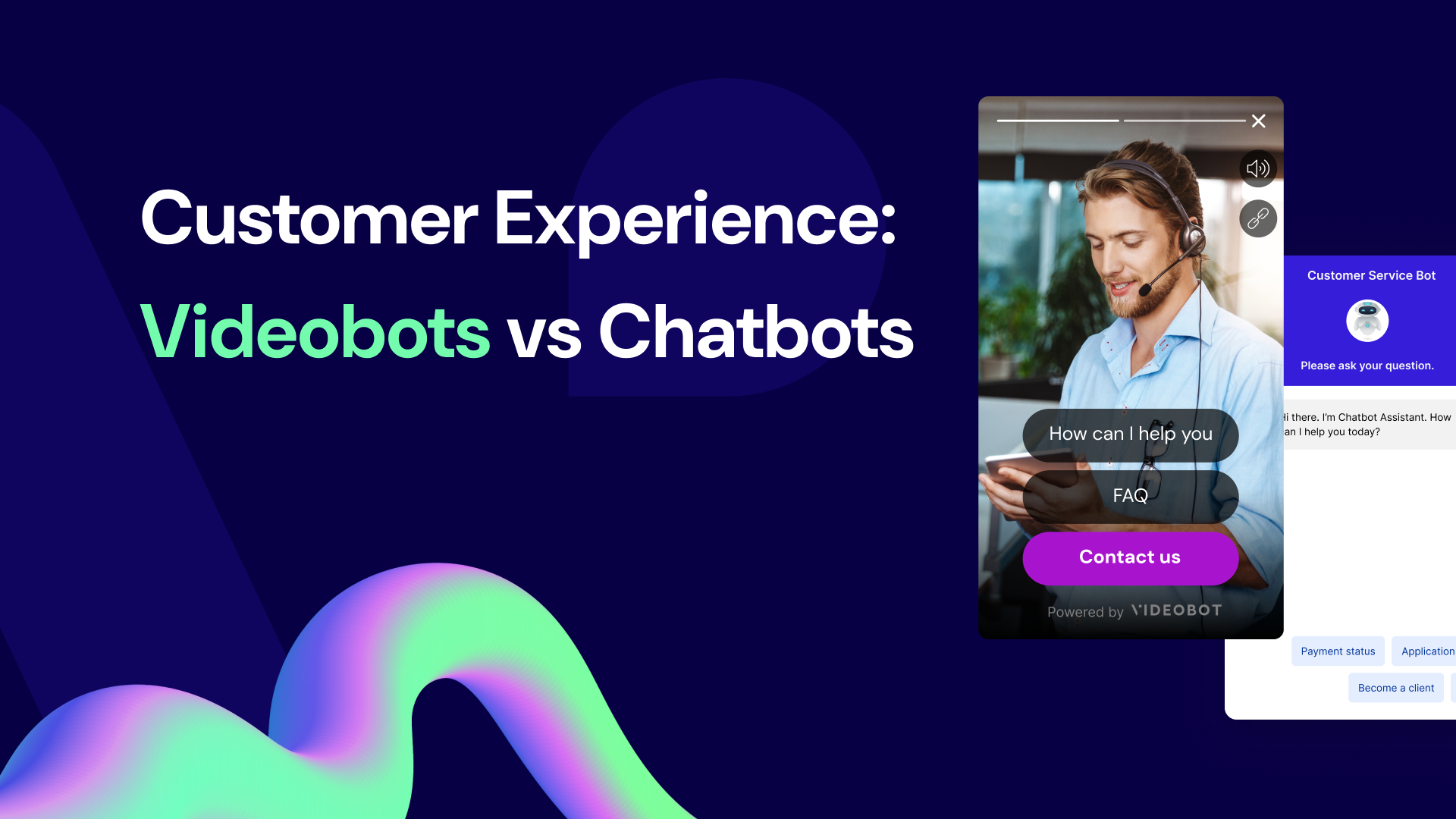 Customer Experience:
Videobots vs Chatbots

How can I help you

FAQ

Contact us

Powered by VIDEOBOT

Customer Service Bot

Please ask your question.

i there. I'm Chatbot Assistant. How an I help you today?

Payment status

Application

Become a client